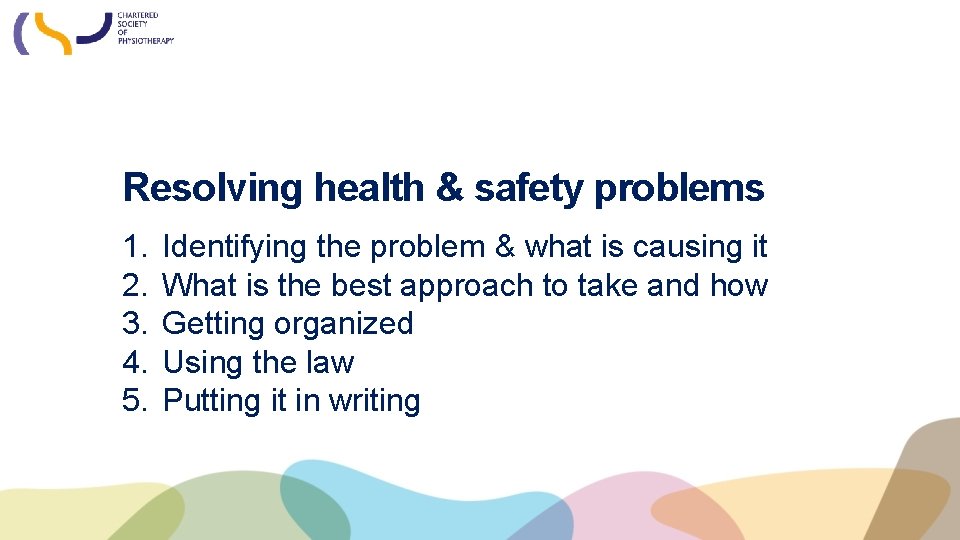 CHARTERED
SOCIETY
OF
PHYSIOTHERAPY

Resolving health & safety problems

1. Identifying the problem & what is causing it
2. What is the best approach to take and how
3. Getting organized
4. Using the law
5. Putting it in writing